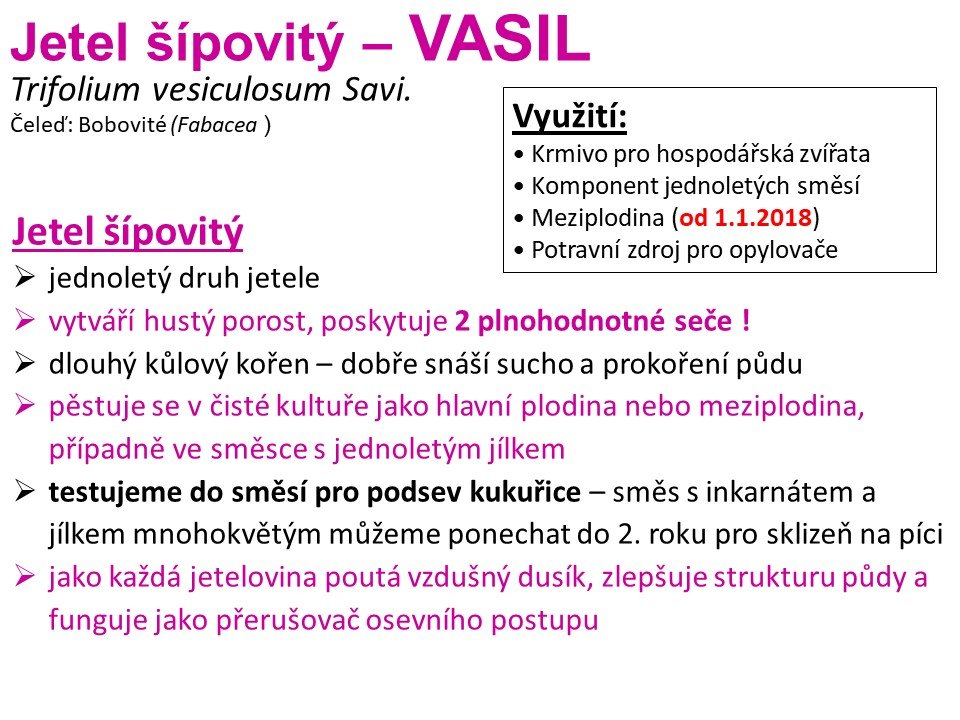 Jetel šípovitý – VASIL
Trifolium vesiculosum Savi.
Čeleď: Bobovité (Fabacea )

Využití:
• Krmivo pro hospodářská zvířata
• Komponent jednoletých směsí
• Meziplodina (od 1.1.2018)
• Potravní zdroj pro opylovače

Jetel šípovitý
➢ jednoletý druh jetele
➢ vytváří hustý porost, poskytuje 2 plnohodnotné seče !
➢ dlouhý kůlový kořen – dobře snáší sucho a prokoření půdu
➢ pěstuje se v čisté kultuře jako hlavní plodina nebo meziplodina, případně ve směsce s jednoletým jílkem
➢ testujeme do směsí pro podsev kukuřice – směs s inkarnátem a jílkem mnohokvětým můžeme ponechat do 2. roku pro sklizeň na píci
➢ jako každá jetelovina poutá vzdušný dusík, zlepšuje strukturu půdy a funguje jako přerušovač osevního postupu